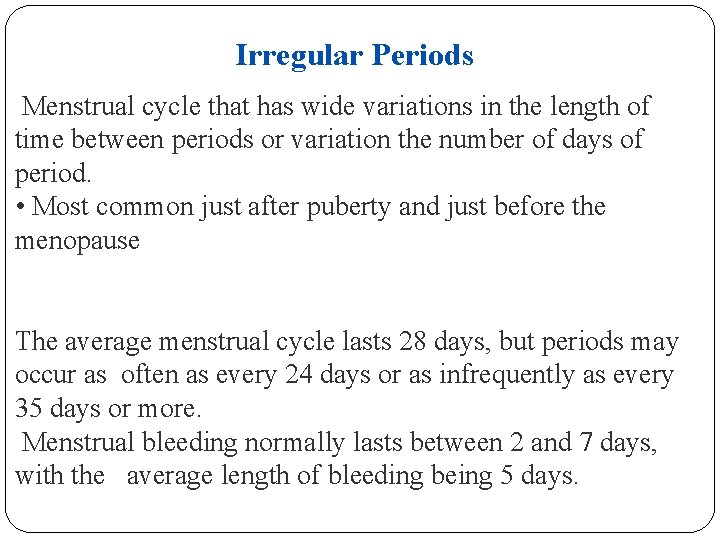 Irregular Periods

Menstrual cycle that has wide variations in the length of time between periods or variation the number of days of period.
• Most common just after puberty and just before the menopause

The average menstrual cycle lasts 28 days, but periods may occur as often as every 24 days or as infrequently as every 35 days or more.
Menstrual bleeding normally lasts between 2 and 7 days, with the average length of bleeding being 5 days.